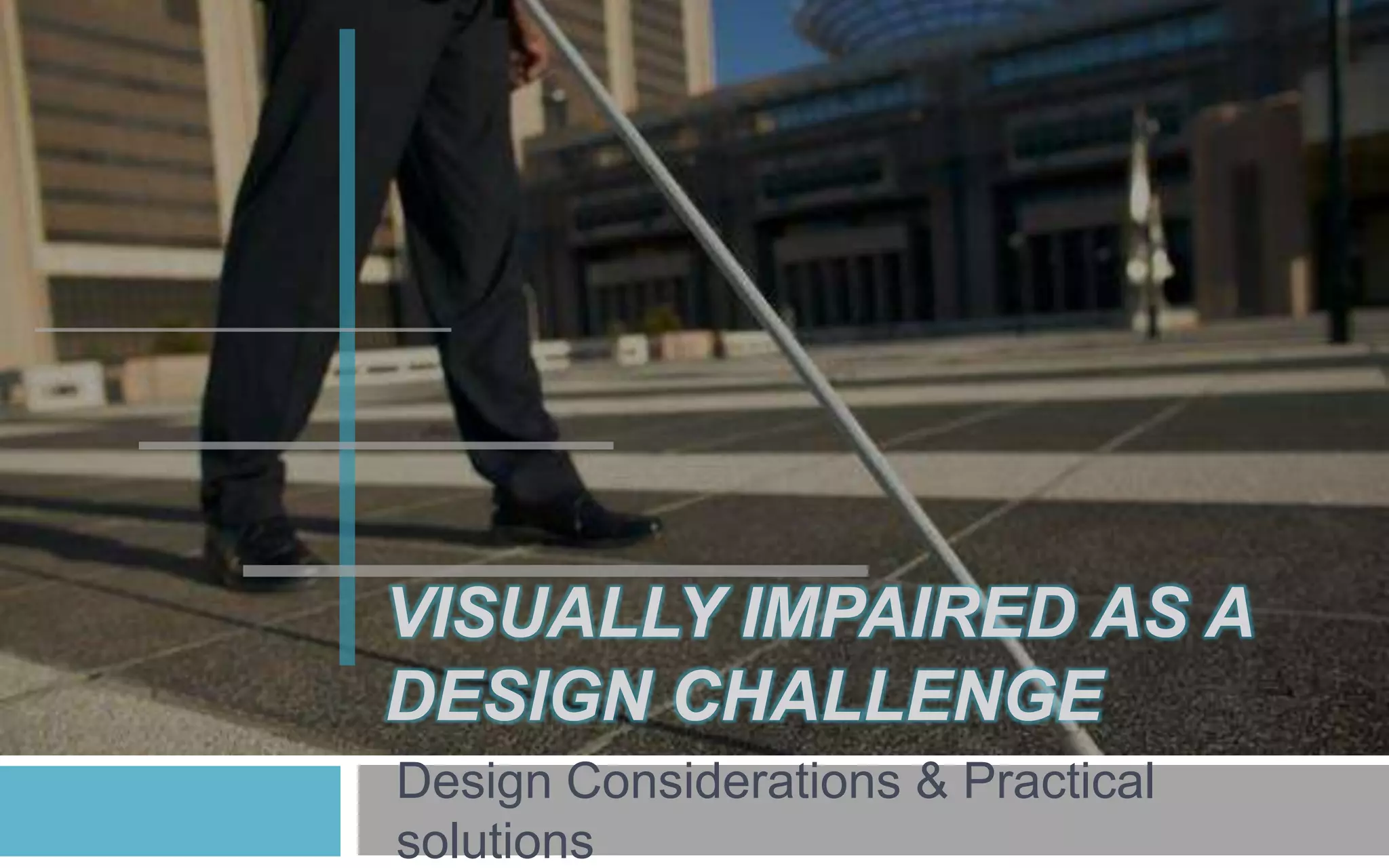 VISUALLY IMPAIRED AS A DESIGN CHALLENGE

Design Considerations & Practical solutions